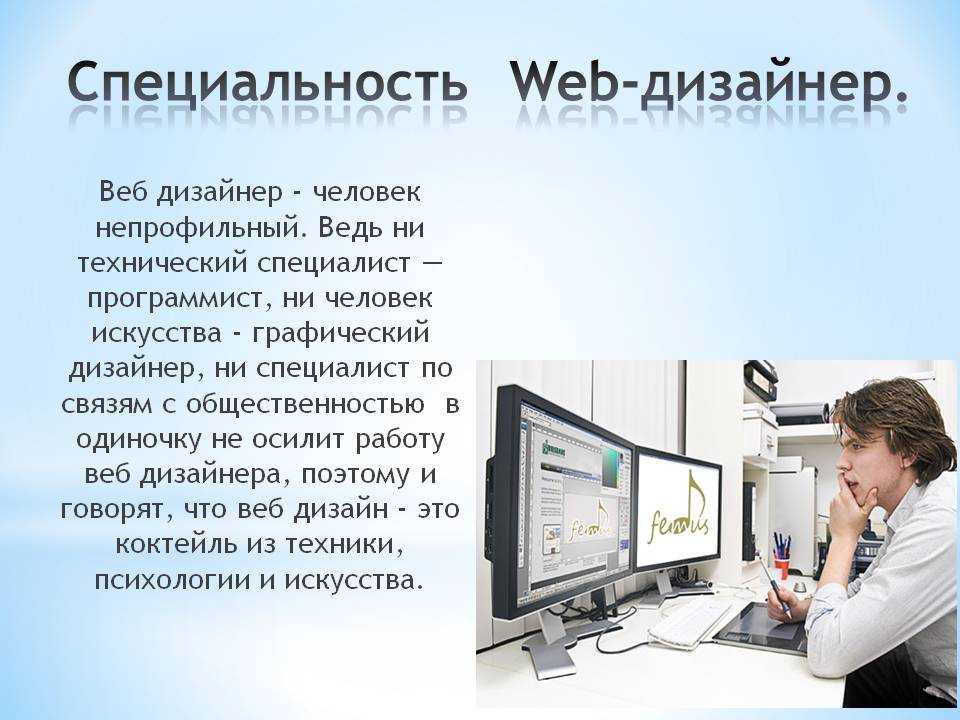 Специальность Web-дизайнер.

Веб дизайнер - человек непрофильный. Ведь ни технический специалист — программист, ни человек искусства - графический дизайнер, ни специалист по связям с общественностью в одиночку не осилит работу веб дизайнера, поэтому и говорят, что веб дизайн - это коктейль из техники, психологии и искусства.

femus

femus